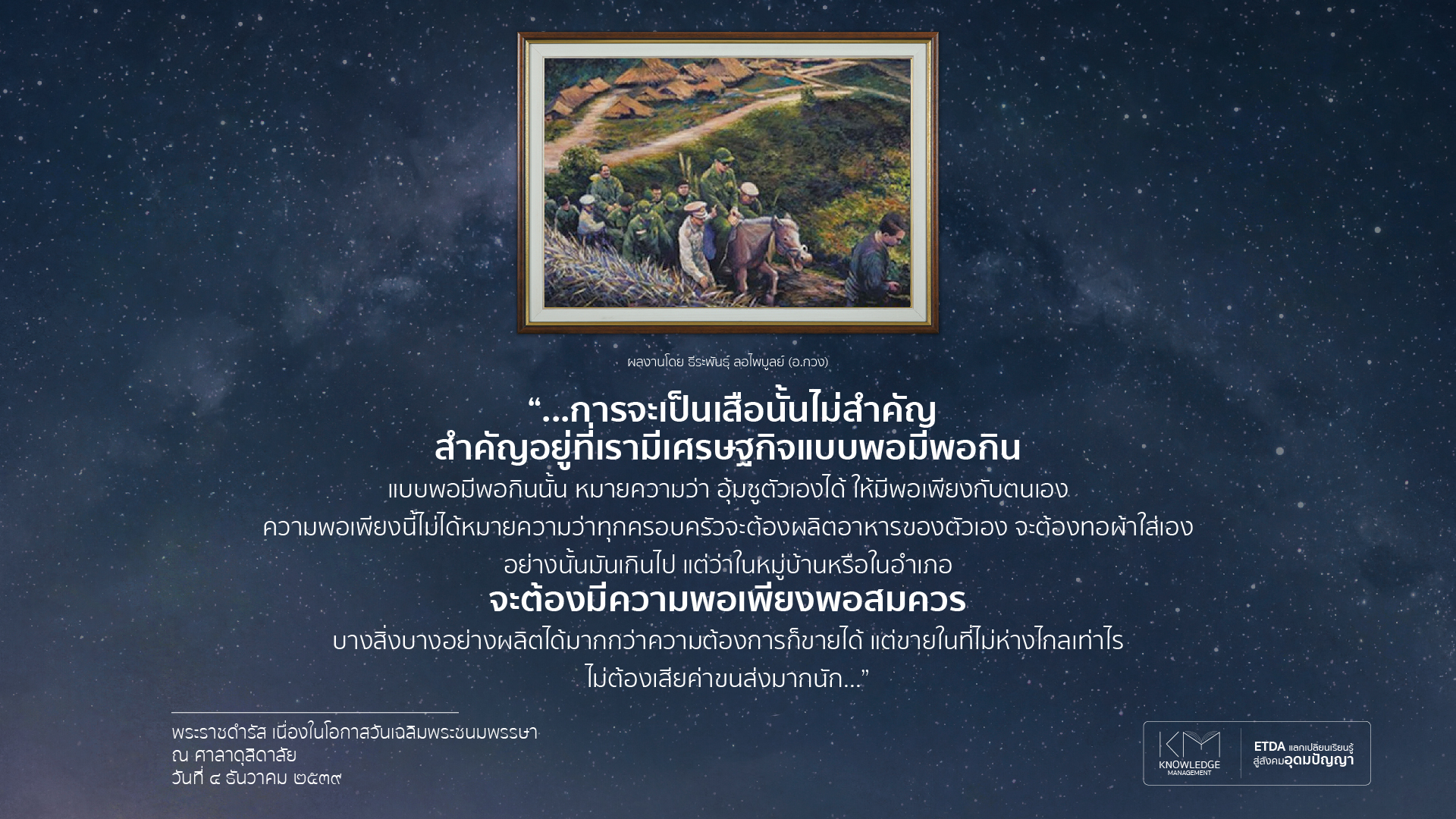 ผลงานโดย ธีระพันธุ์ ลอไพบูลย์ (อ.กวง)

“...การจะเป็นเสือนั้นไม่สำคัญ
สำคัญอยู่ที่เรามีเศรษฐกิจแบบพอมีพอกิน

แบบพอมีพอกินนั้น หมายความว่า อุ้มชูตัวเองได้ ให้มีพอเพียงกับตนเอง
ความพอเพียงนี้ไม่ได้หมายความว่าทุกครอบครัวจะต้องผลิตอาหารของตัวเอง จะต้องทอผ้าใส่เอง
อย่างนั้นมันเกินไป แต่ว่าในหมู่บ้านหรือในอำเภอ

จะต้องมีความพอเพียงพอสมควร

บางสิ่งบางอย่างผลิตได้มากกว่าความต้องการก็ขายได้ แต่ขายในที่ไม่ห่างไกลเท่าไร
ไม่ต้องเสียค่าขนส่งมากนัก...”

พระราชดำรัส เนื่องในโอกาสวันเฉลิมพระชนมพรรษา
ณ ศาลาดุสิดาลัย
วันที่ ๔ ธันวาคม ๒๕๓๙

KM KNOWLEDGE MANAGEMENT

ETDA แลกเปลี่ยนเรียนรู้ สู่สังคมอุดมปัญญา